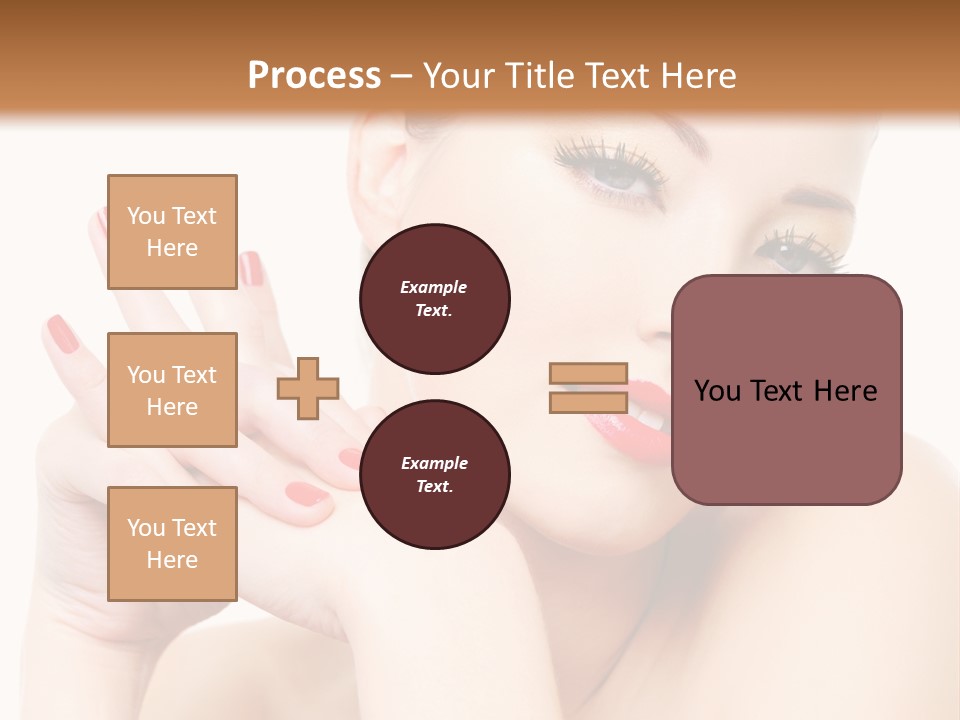 Process – Your Title Text Here

You Text Here

You Text Here

You Text Here

Example Text.

Example Text.

You Text Here